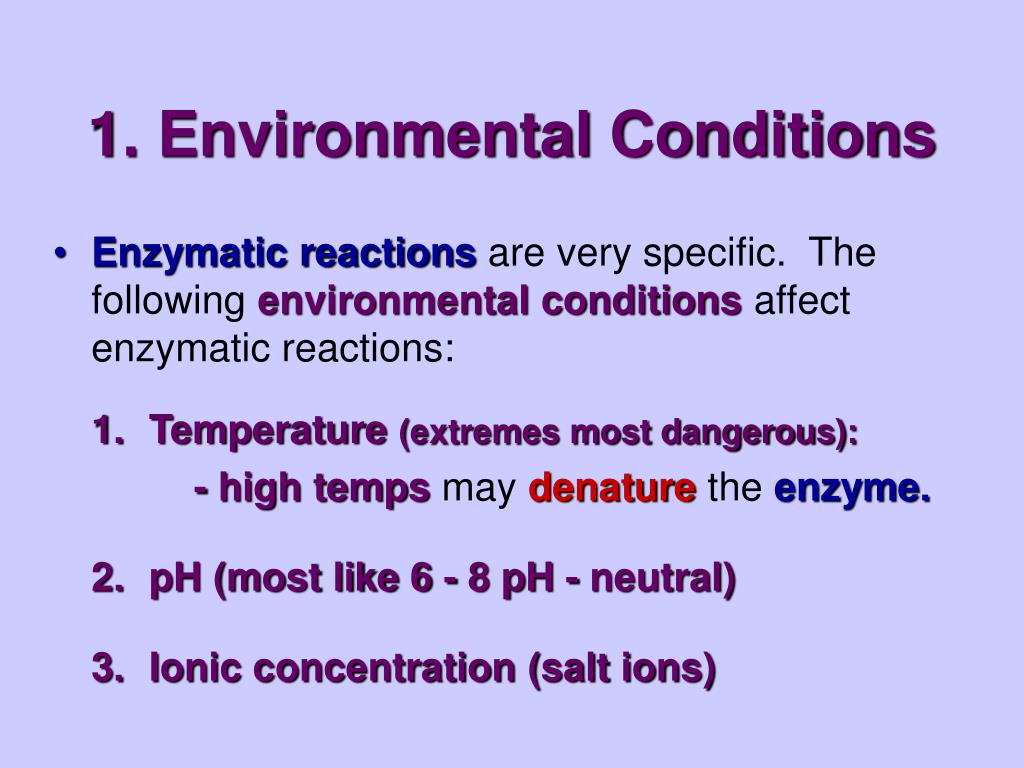 1. Environmental Conditions

• Enzymatic reactions are very specific. The following environmental conditions affect enzymatic reactions:

1. Temperature (extremes most dangerous):

- high temps may denature the enzyme.

2. pH (most like 6 - 8 pH - neutral)

3. Ionic concentration (salt ions)